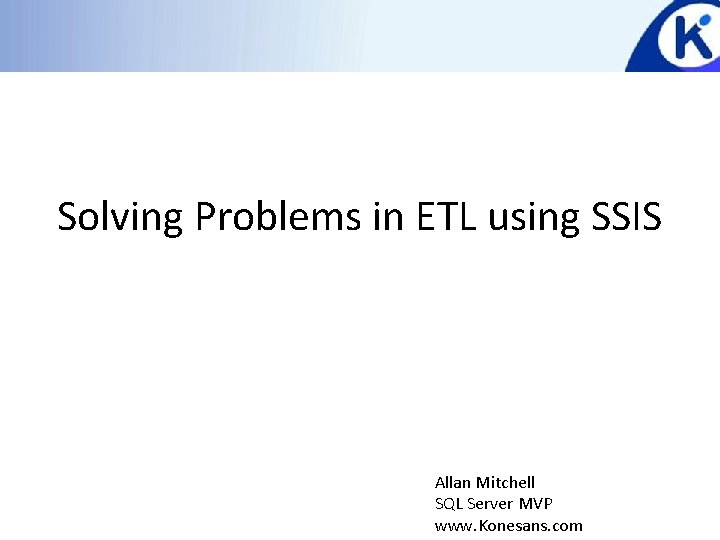 K

Solving Problems in ETL using SSIS

Allan Mitchell
SQL Server MVP
www.Konesans.com